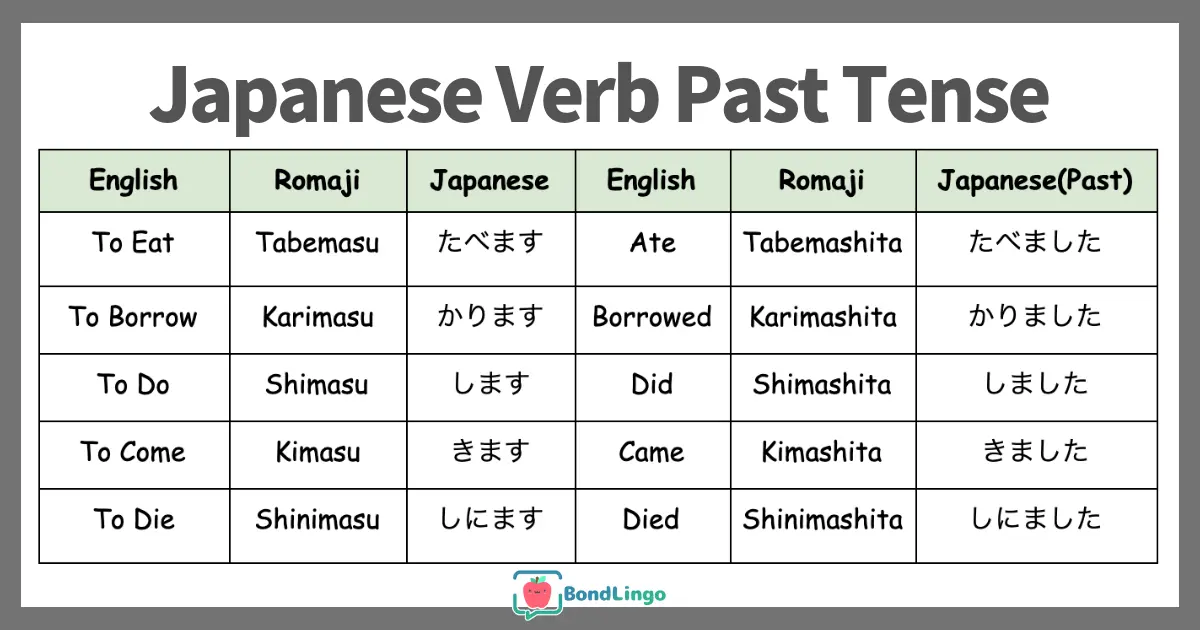 Japanese Verb Past Tense

| English | Romaji | Japanese | English | Romaji | Japanese(Past) |
|---|---|---|---|---|---|
| To Eat | Tabemasu | たべます | Ate | Tabemashita | たべました |
| To Borrow | Karimasu | かります | Borrowed | Karimashita | かりました |
| To Do | Shimasu | します | Did | Shimashita | しました |
| To Come | Kimasu | きます | Came | Kimashita | きました |
| To Die | Shinimasu | しにます | Died | Shinimashita | しにました |

BondLingo